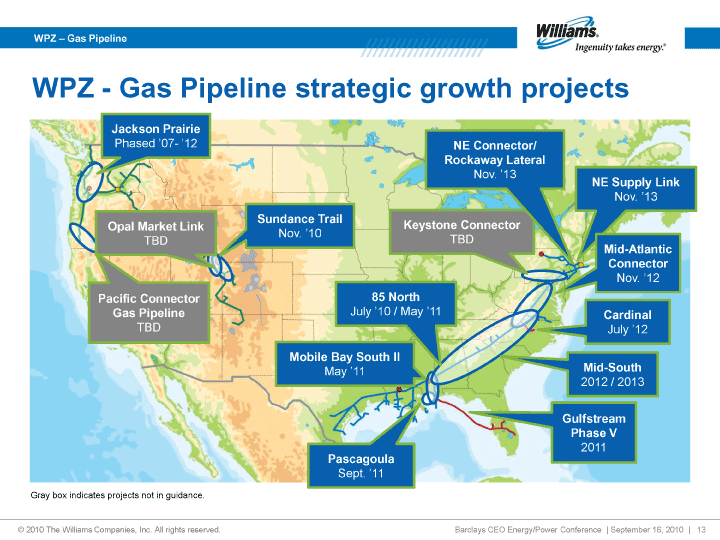 WPZ – Gas Pipeline

Williams. Ingenuity takes energy.®

WPZ - Gas Pipeline strategic growth projects

Jackson Prairie
Phased '07- '12

NE Connector/
Rockaway Lateral
Nov. '13

NE Supply Link
Nov. '13

Opal Market Link
TBD

Sundance Trail
Nov. '10

Keystone Connector
TBD

Mid-Atlantic
Connector
Nov. '12

Pacific Connector
Gas Pipeline
TBD

85 North
July '10 / May '11

Cardinal
July '12

Mobile Bay South II
May '11

Mid-South
2012 / 2013

Gulfstream
Phase V
2011

Pascagoula
Sept. '11

Gray box indicates projects not in guidance.

© 2010 The Williams Companies, Inc. All rights reserved.

Barclays CEO Energy/Power Conference | September 16, 2010 | 13